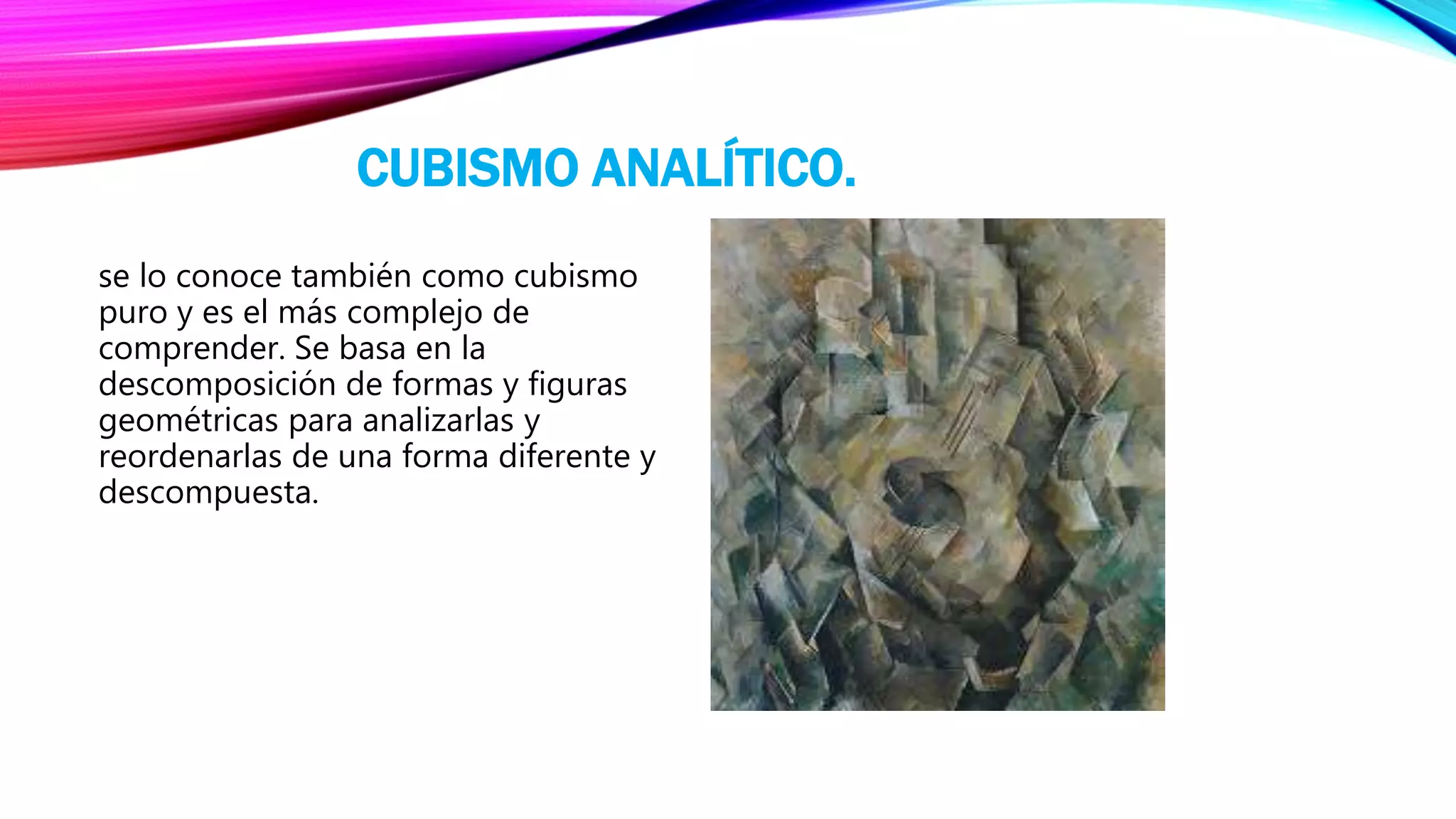 CUBISMO ANALÍTICO.

se lo conoce también como cubismo puro y es el más complejo de comprender. Se basa en la descomposición de formas y figuras geométricas para analizarlas y reordenarlas de una forma diferente y descompuesta.